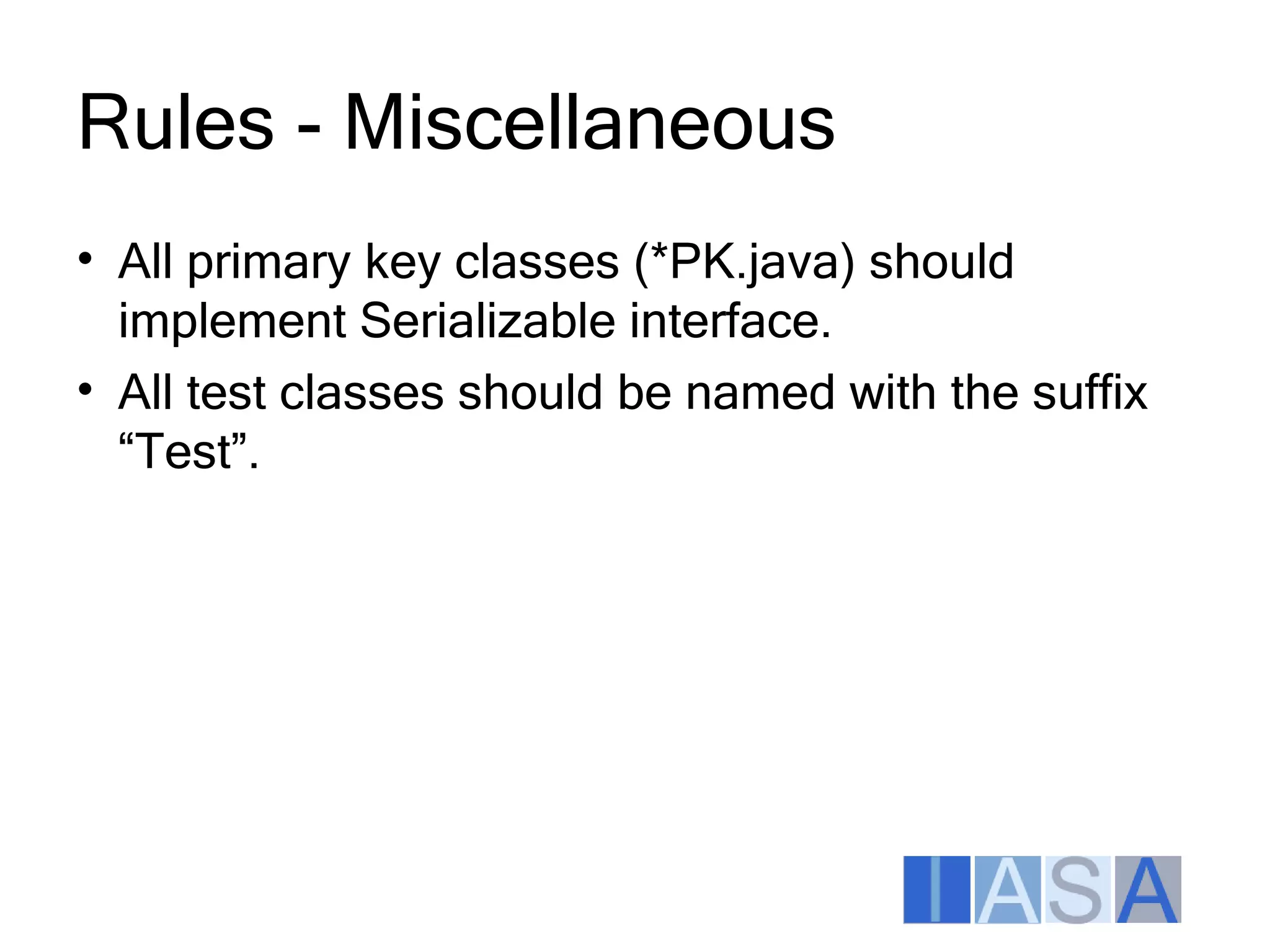 Rules - Miscellaneous

• All primary key classes (*PK.java) should implement Serializable interface.

• All test classes should be named with the suffix “Test”.

IASA